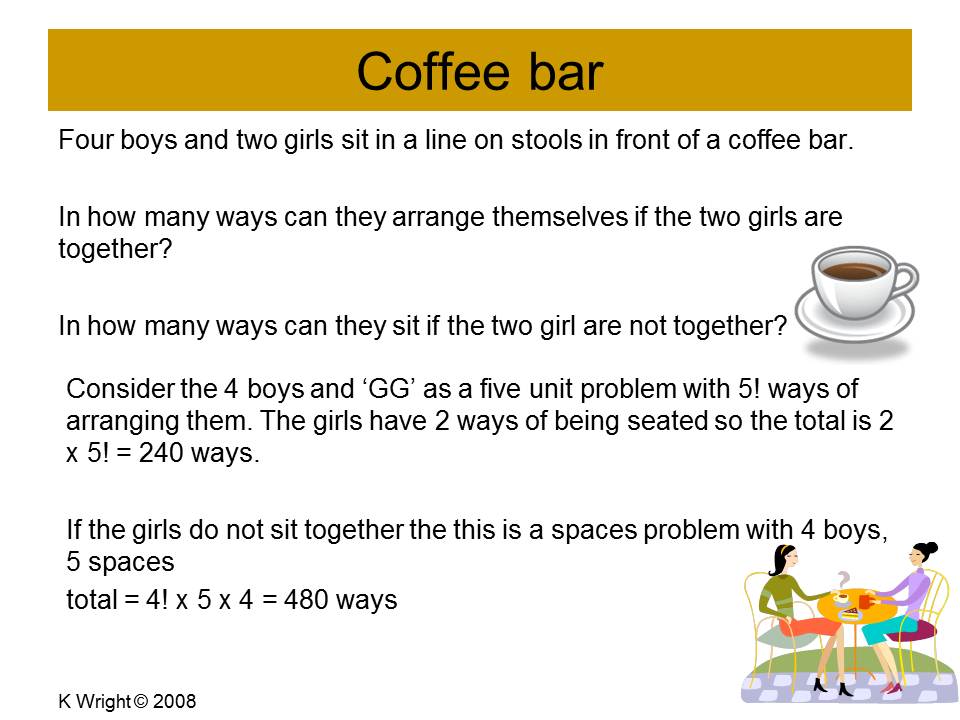 Coffee bar

Four boys and two girls sit in a line on stools in front of a coffee bar.

In how many ways can they arrange themselves if the two girls are together?

In how many ways can they sit if the two girl are not together?

Consider the 4 boys and ‘GG’ as a five unit problem with 5! ways of arranging them. The girls have 2 ways of being seated so the total is 2 x 5! = 240 ways.

If the girls do not sit together the this is a spaces problem with 4 boys, 5 spaces

total = 4! x 5 x 4 = 480 ways

K Wright © 2008